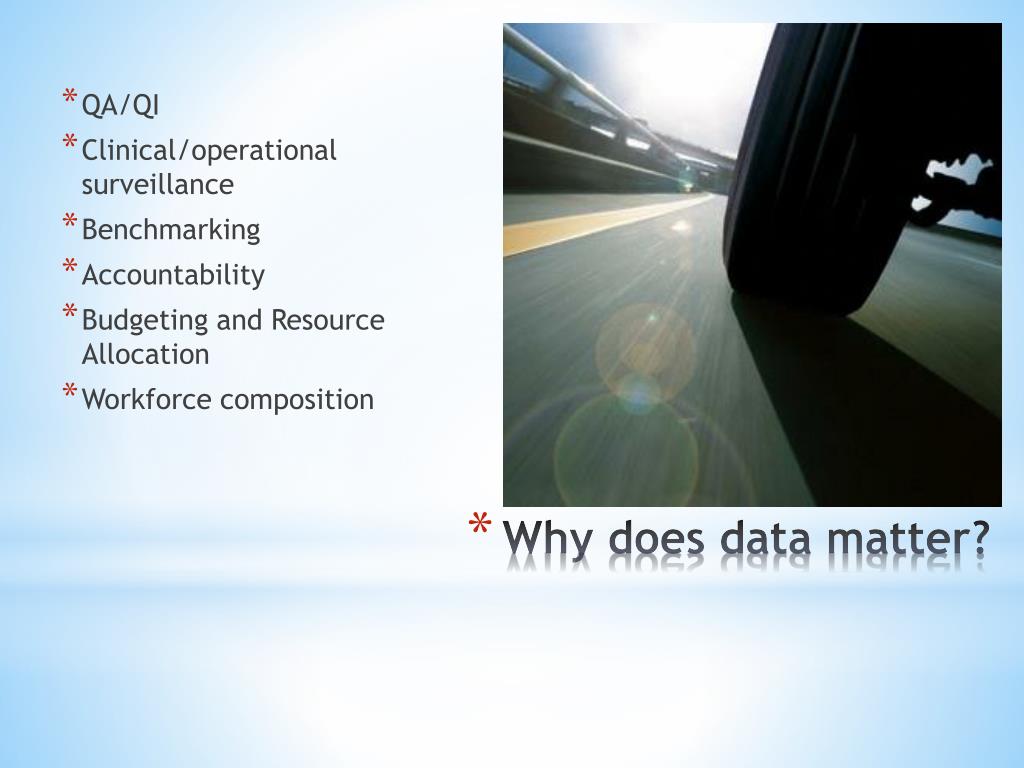 * QA/QI
* Clinical/operational surveillance
* Benchmarking
* Accountability
* Budgeting and Resource Allocation
* Workforce composition

* Why does data matter?